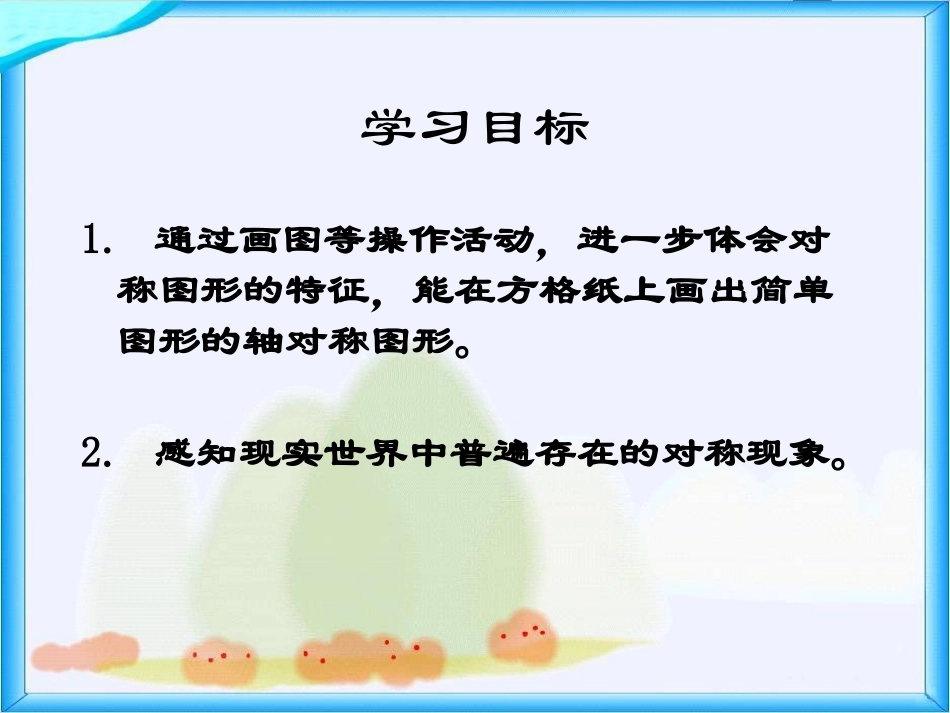 学习目标

1. 通过画图等操作活动，进一步体会对称图形的特征，能在方格纸上画出简单图形的轴对称图形。

2. 感知现实世界中普遍存在的对称现象。